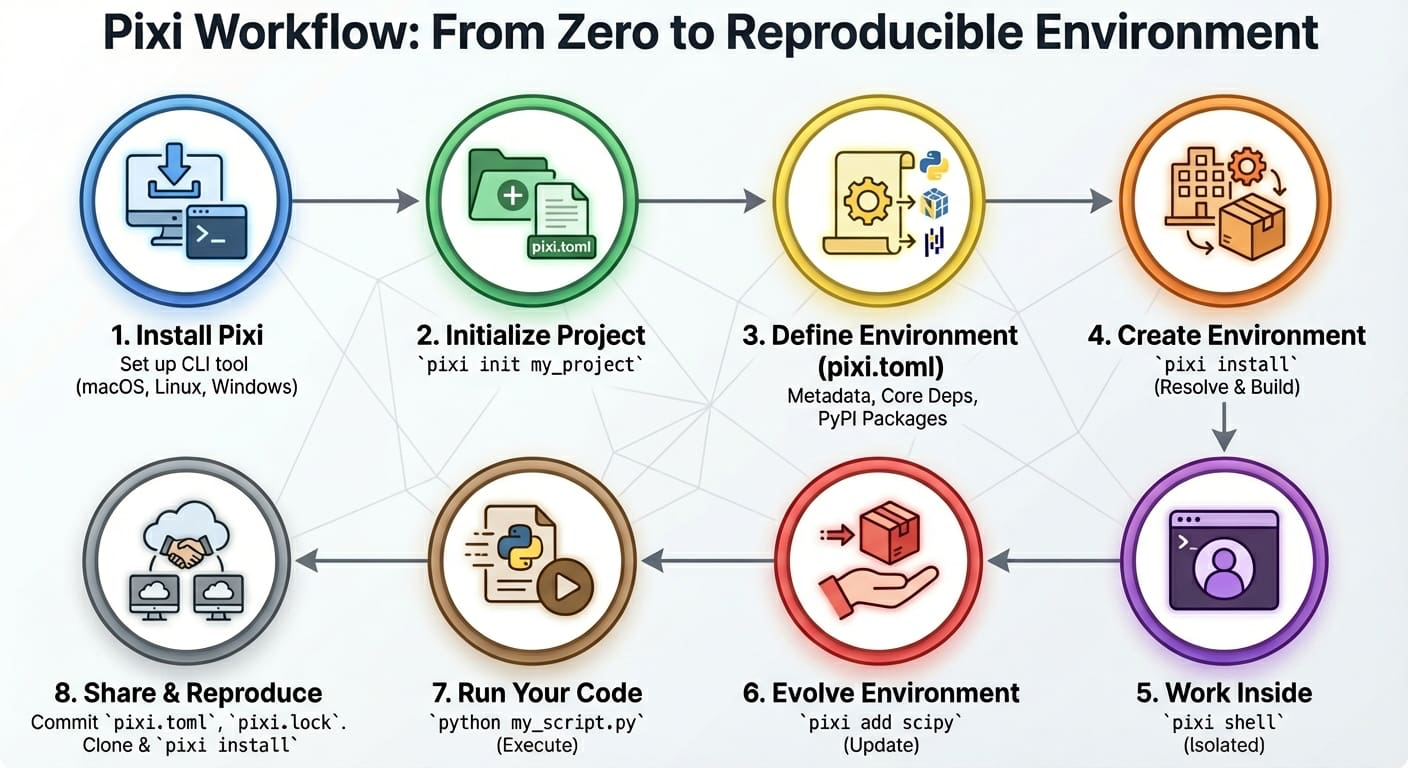 Pixi Workflow: From Zero to Reproducible Environment

pixi.toml

1. Install Pixi
Set up CLI tool
(macOS, Linux, Windows)

2. Initialize Project
`pixi init my_project`

3. Define Environment (pixi.toml)
Metadata, Core Deps, PyPI Packages

4. Create Environment
`pixi install`
(Resolve & Build)

5. Work Inside
`pixi shell`
(Isolated)

6. Evolve Environment
`pixi add scipy`
(Update)

7. Run Your Code
`python my_script.py`
(Execute)

8. Share & Reproduce
Commit `pixi.toml`, `pixi.lock`. Clone & `pixi install`